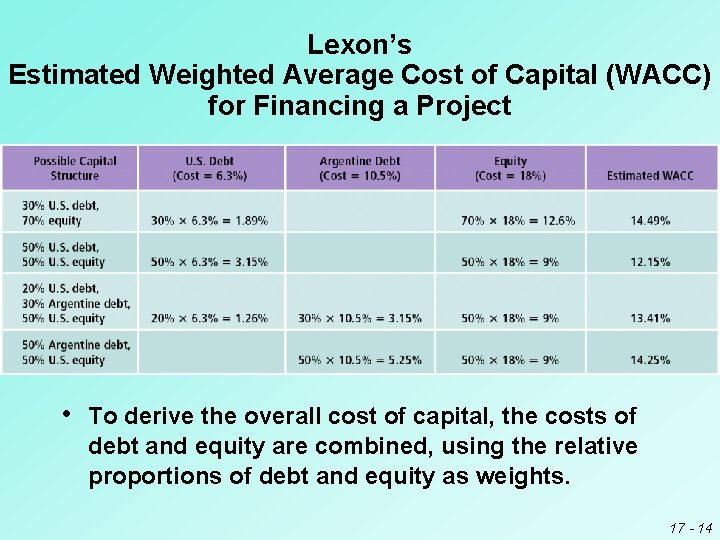 Lexon's
Estimated Weighted Average Cost of Capital (WACC) for Financing a Project

| Possible Capital Structure | U.S. Debt (Cost = 6.3%) | Argentine Debt (Cost = 10.5%) | Equity (Cost = 18%) | Estimated WACC |
|---|---|---|---|---|
| 30% U.S. debt, 70% equity | 30% × 6.3% = 1.89% | | 70% × 18% = 12.6% | 14.49% |
| 50% U.S. debt, 50% U.S. equity | 50% × 6.3% = 3.15% | | 50% × 18% = 9% | 12.15% |
| 20% U.S. debt, 30% Argentine debt, 50% U.S. equity | 20% × 6.3% = 1.26% | 30% × 10.5% = 3.15% | 50% × 18% = 9% | 13.41% |
| 50% Argentine debt, 50% U.S. equity | | 50% × 10.5% = 5.25% | 50% × 18% = 9% | 14.25% |

• To derive the overall cost of capital, the costs of debt and equity are combined, using the relative proportions of debt and equity as weights.

17 - 14